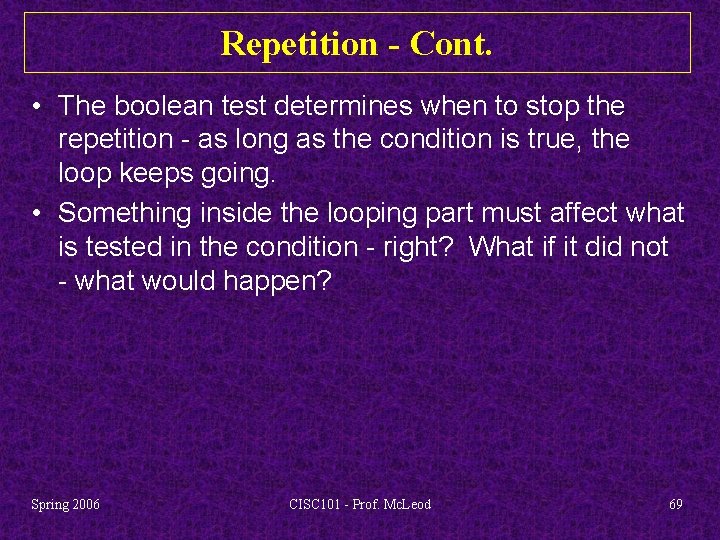 Repetition - Cont.

• The boolean test determines when to stop the repetition - as long as the condition is true, the loop keeps going.

• Something inside the looping part must affect what is tested in the condition - right? What if it did not - what would happen?

Spring 2006

CISC101 - Prof. McLeod

69